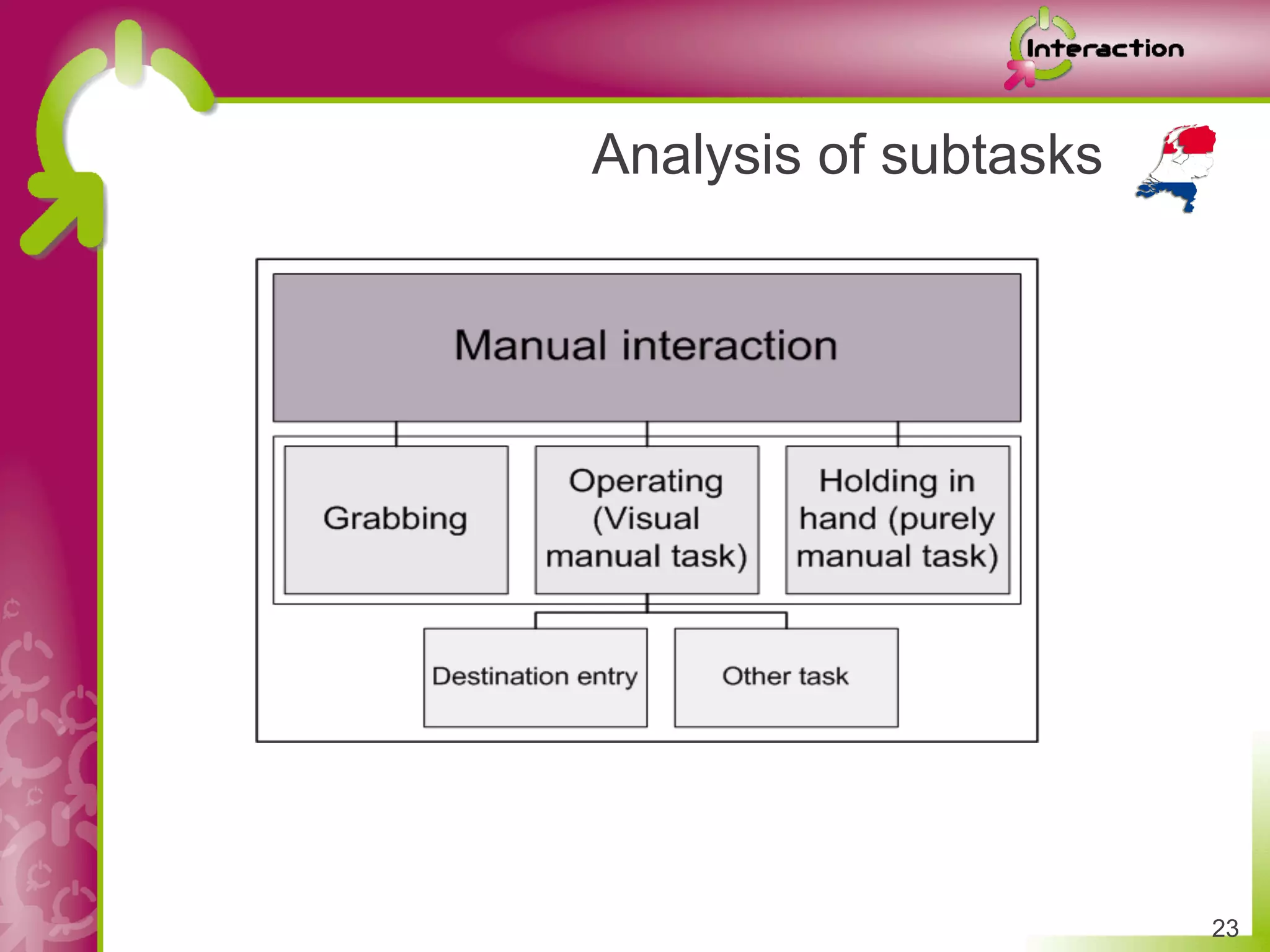 Interaction

Analysis of subtasks

Manual interaction

Grabbing

Operating (Visual manual task)

Holding in hand (purely manual task)

Destination entry

Other task

23